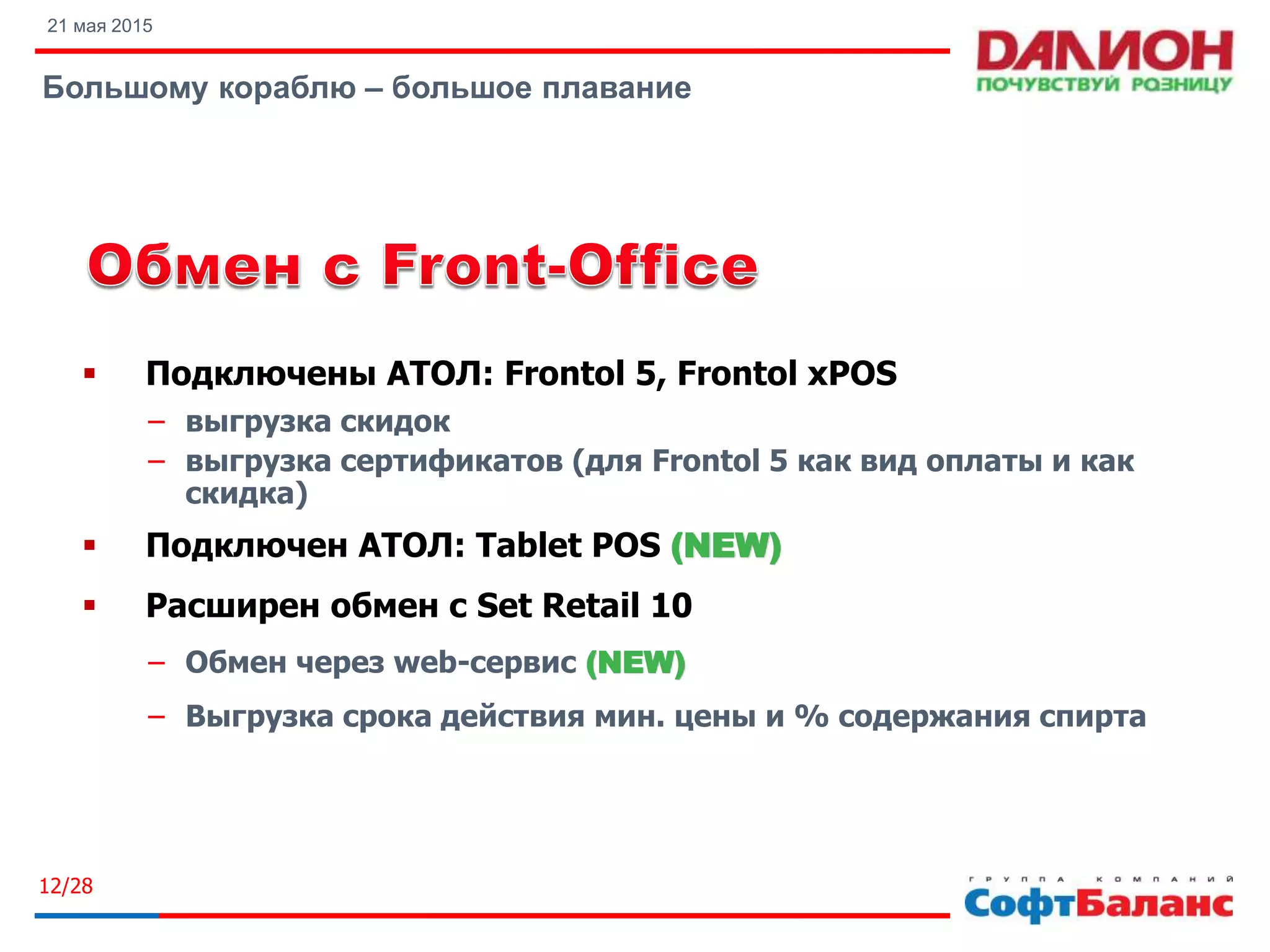 21 мая 2015

ДАЛИОН
ПОЧУВСТВУЙ РОЗНИЦУ

Большому кораблю – большое плавание

Обмен с Front-Office

▪ Подключены АТОЛ: Frontol 5, Frontol xPOS
– выгрузка скидок
– выгрузка сертификатов (для Frontol 5 как вид оплаты и как скидка)
▪ Подключен АТОЛ: Tablet POS (NEW)
▪ Расширен обмен с Set Retail 10
– Обмен через web-сервис (NEW)
– Выгрузка срока действия мин. цены и % содержания спирта

12/28

ГРУППА КОМПАНИЙ
СофтБаланс